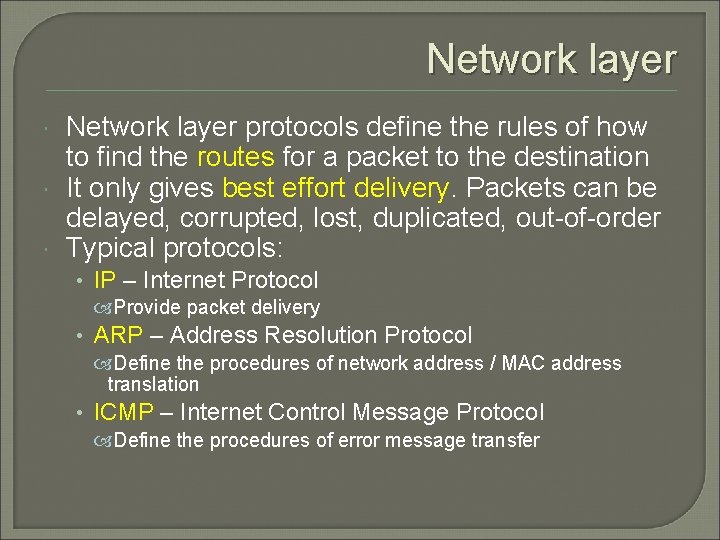 Network layer

Network layer protocols define the rules of how to find the routes for a packet to the destination

It only gives best effort delivery. Packets can be delayed, corrupted, lost, duplicated, out-of-order

Typical protocols:

• IP – Internet Protocol

Provide packet delivery

• ARP – Address Resolution Protocol

Define the procedures of network address / MAC address translation

• ICMP – Internet Control Message Protocol

Define the procedures of error message transfer